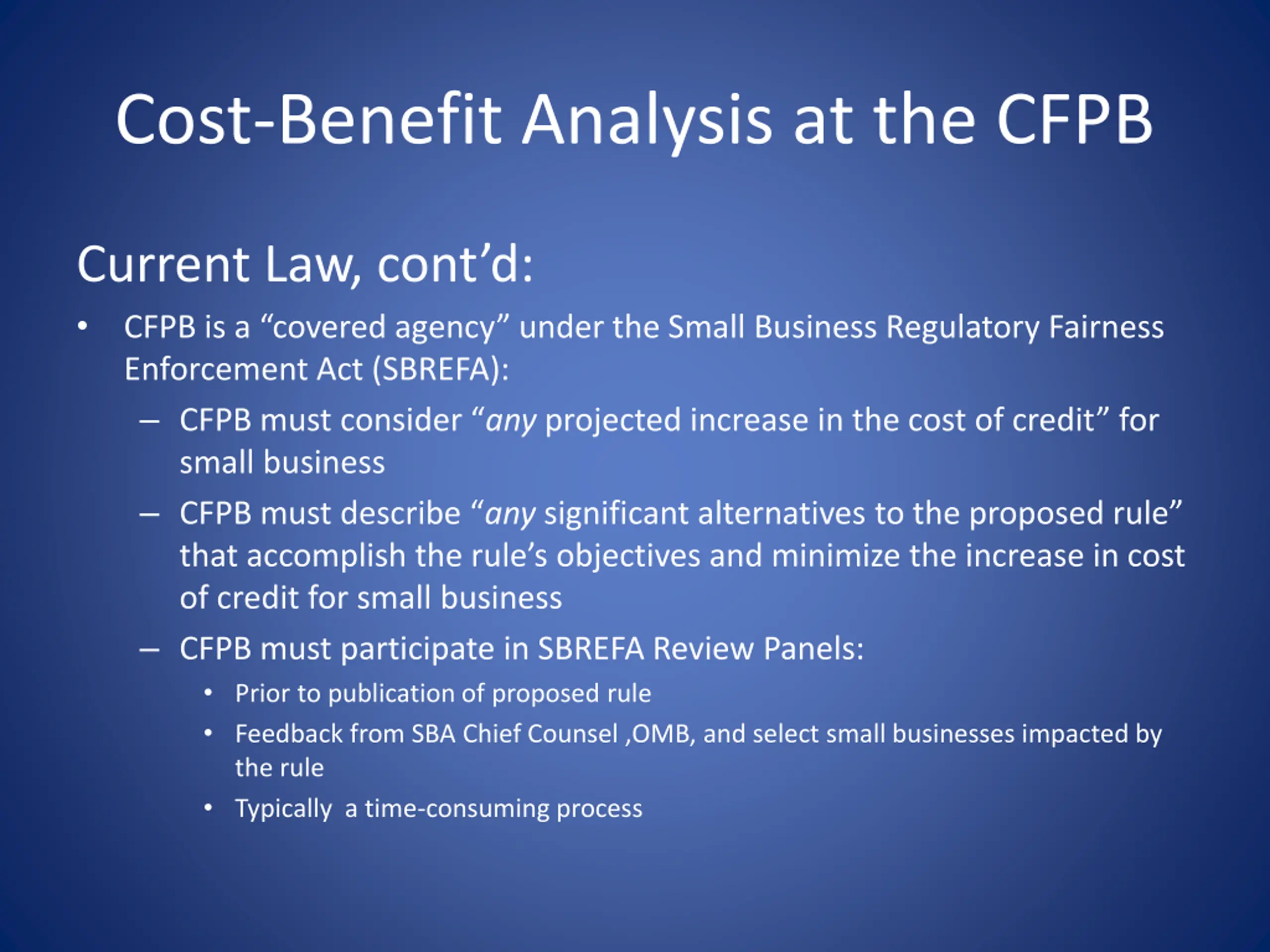 Cost-Benefit Analysis at the CFPB

Current Law, cont’d:

• CFPB is a “covered agency” under the Small Business Regulatory Fairness Enforcement Act (SBREFA):

– CFPB must consider “any projected increase in the cost of credit” for small business

– CFPB must describe “any significant alternatives to the proposed rule” that accomplish the rule’s objectives and minimize the increase in cost of credit for small business

– CFPB must participate in SBREFA Review Panels:

• Prior to publication of proposed rule

• Feedback from SBA Chief Counsel ,OMB, and select small businesses impacted by the rule

• Typically  a time-consuming process